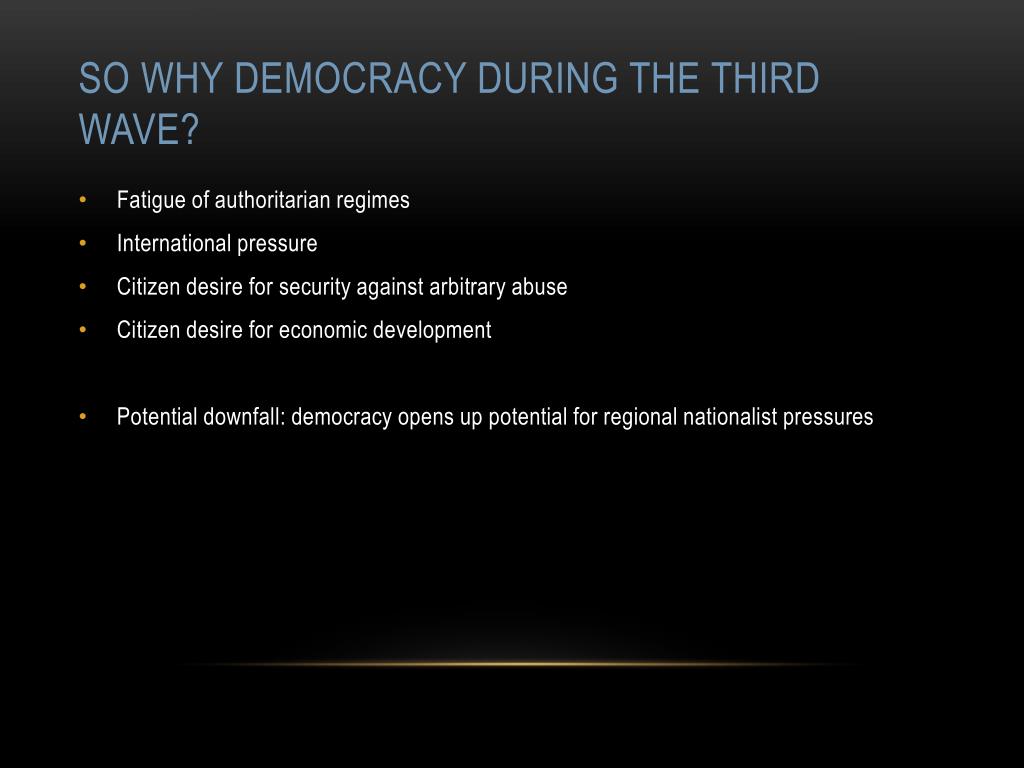 SO WHY DEMOCRACY DURING THE THIRD WAVE?

• Fatigue of authoritarian regimes
• International pressure
• Citizen desire for security against arbitrary abuse
• Citizen desire for economic development

• Potential downfall: democracy opens up potential for regional nationalist pressures